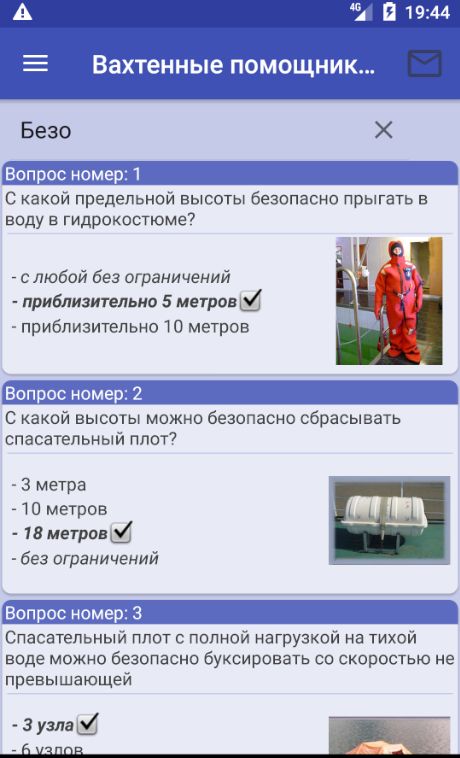 4G 19:44

Вахтенные помощник...

Безо

Вопрос номер: 1
С какой предельной высоты безопасно прыгать в воду в гидрокостюме?

- с любой без ограничений
- приблизительно 5 метров ☑
- приблизительно 10 метров

Вопрос номер: 2
С какой высоты можно безопасно сбрасывать спасательный плот?

- 3 метра
- 10 метров
- 18 метров ☑
- без ограничений

Вопрос номер: 3
Спасательный плот с полной нагрузкой на тихой воде можно безопасно буксировать со скоростью не превышающей

- 3 узла ☑
- 6 узлов